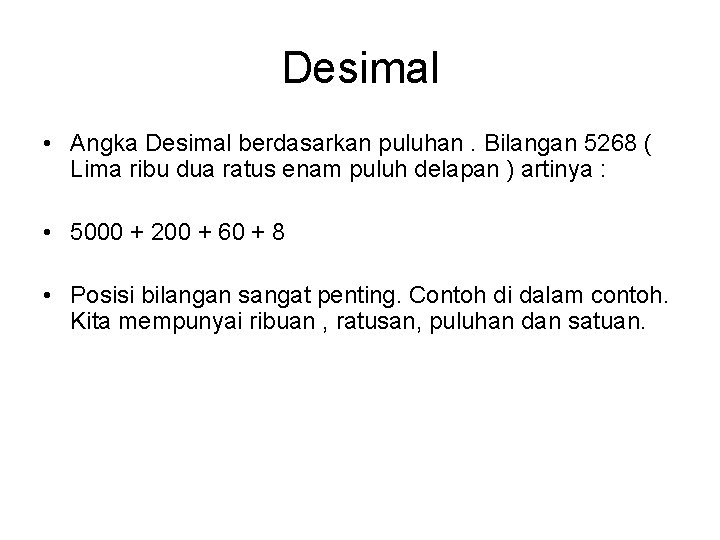 Desimal

• Angka Desimal berdasarkan puluhan . Bilangan 5268 ( Lima ribu dua ratus enam puluh delapan ) artinya :

• 5000 + 200 + 60 + 8

• Posisi bilangan sangat penting. Contoh di dalam contoh. Kita mempunyai ribuan , ratusan, puluhan dan satuan.